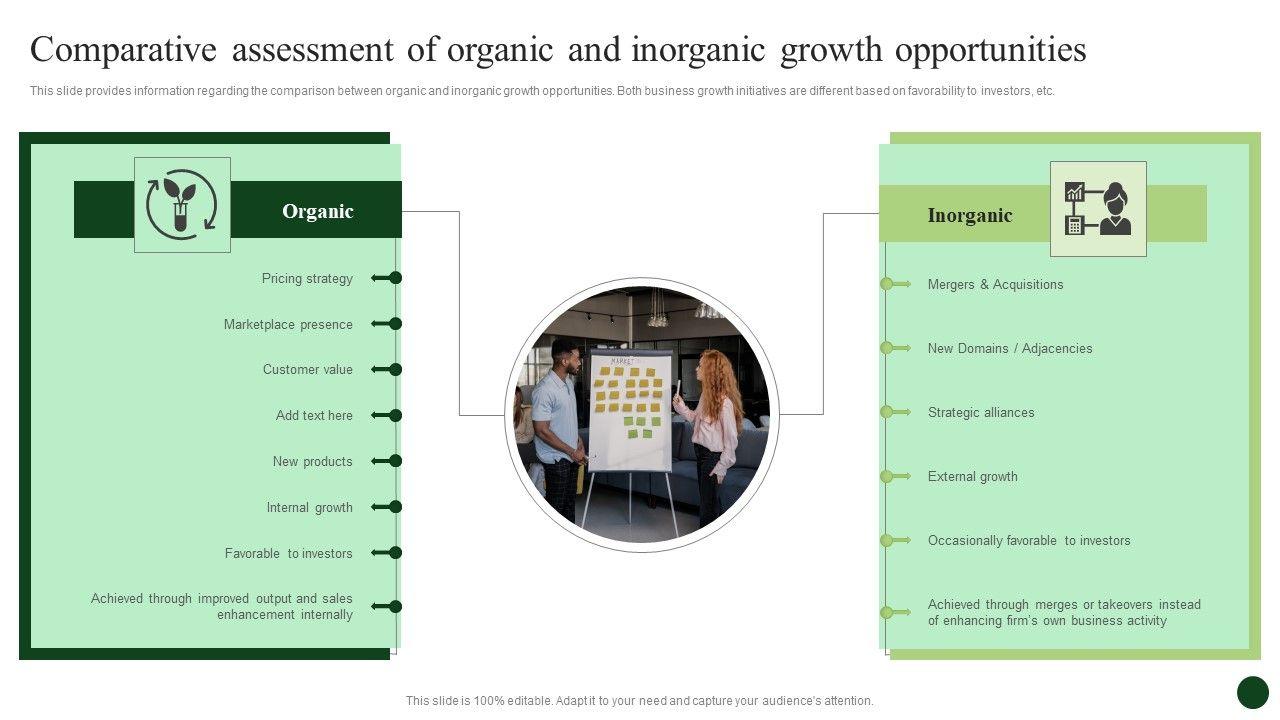 Comparative assessment of organic and inorganic growth opportunities

This slide provides information regarding the comparison between organic and inorganic growth opportunities. Both business growth initiatives are different based on favorability to investors, etc.

Organic

Pricing strategy

Marketplace presence

Customer value

Add text here

New products

Internal growth

Favorable to investors

Achieved through improved output and sales enhancement internally

MARKET

Inorganic

Mergers & Acquisitions

New Domains / Adjacencies

Strategic alliances

External growth

Occasionally favorable to investors

Achieved through merges or takeovers instead of enhancing firm's own business activity

This slide is 100% editable. Adapt it to your need and capture your audience's attention.